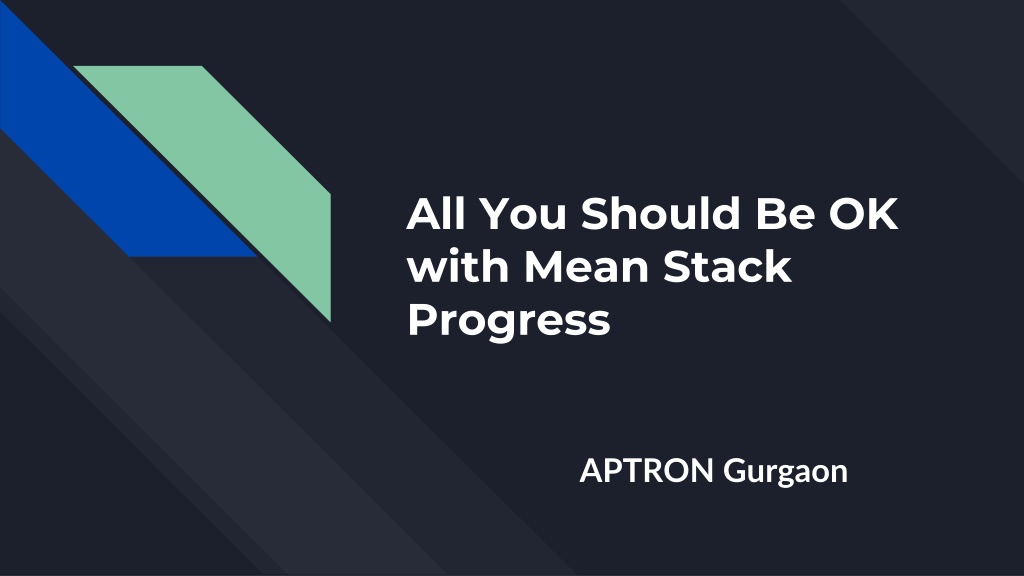 All You Should Be OK with Mean Stack Progress

APTRON Gurgaon